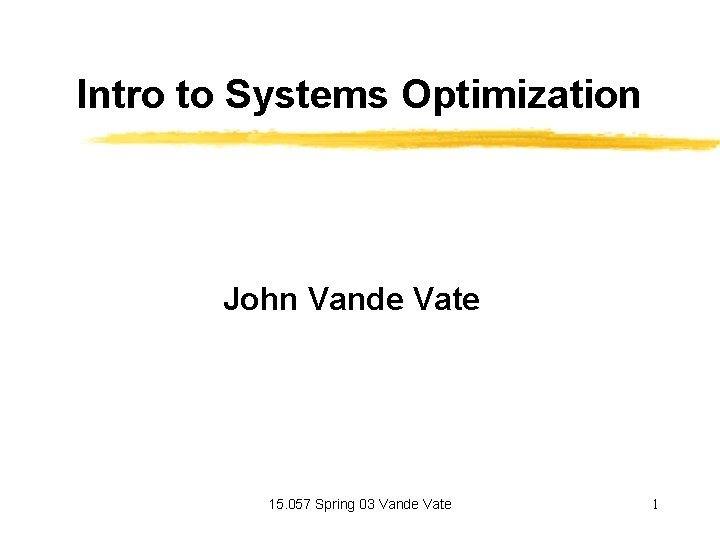 Intro to Systems Optimization

John Vande Vate

15.057 Spring 03 Vande Vate

1